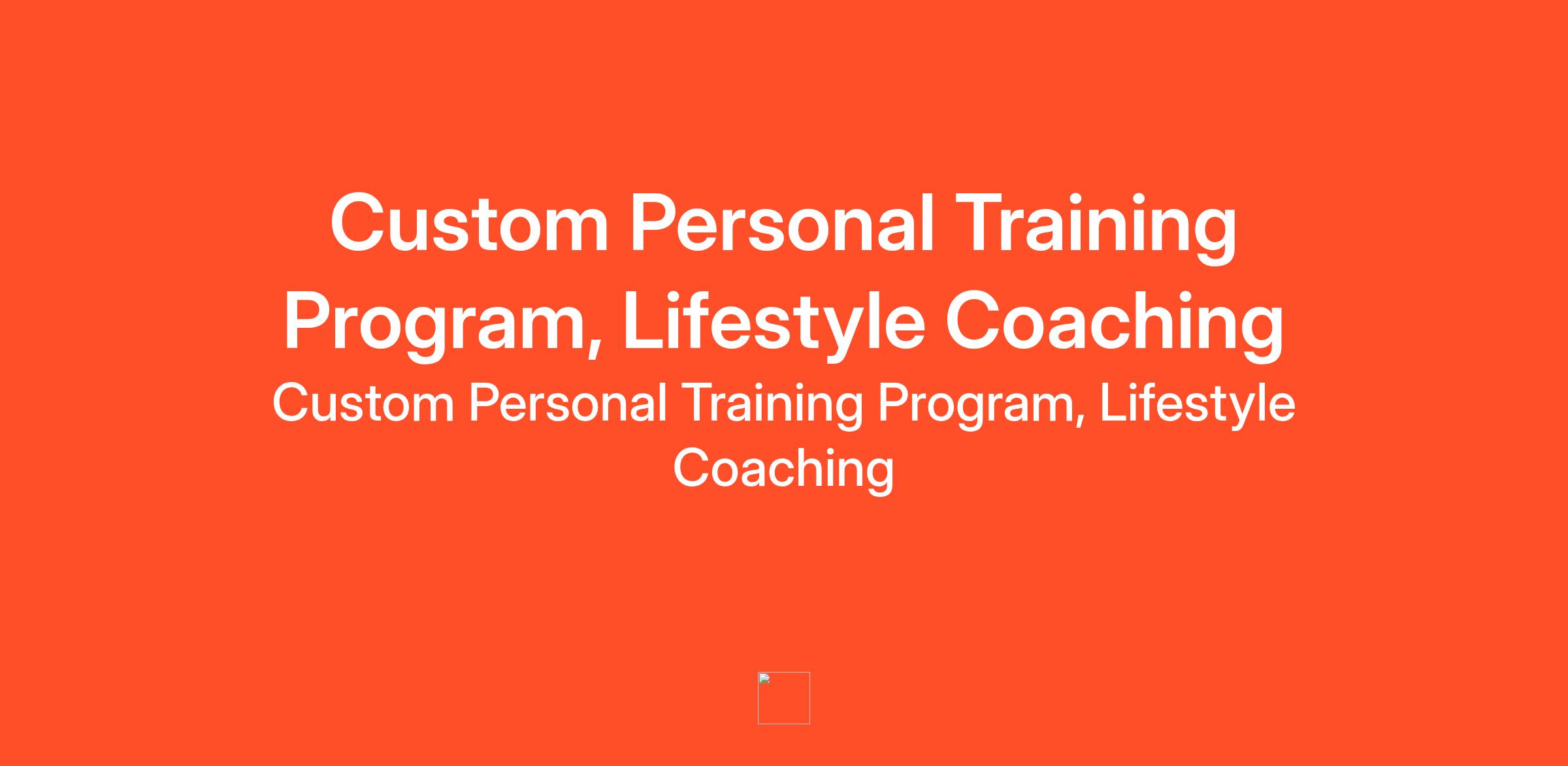 Custom Personal Training Program, Lifestyle Coaching

Custom Personal Training Program, Lifestyle Coaching